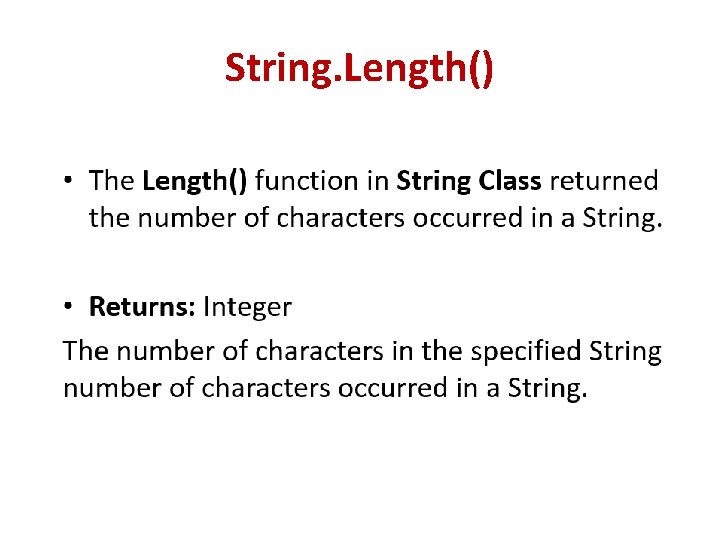 String.Length()

• The Length() function in String Class returned the number of characters occurred in a String.

• Returns: Integer

The number of characters in the specified String number of characters occurred in a String.